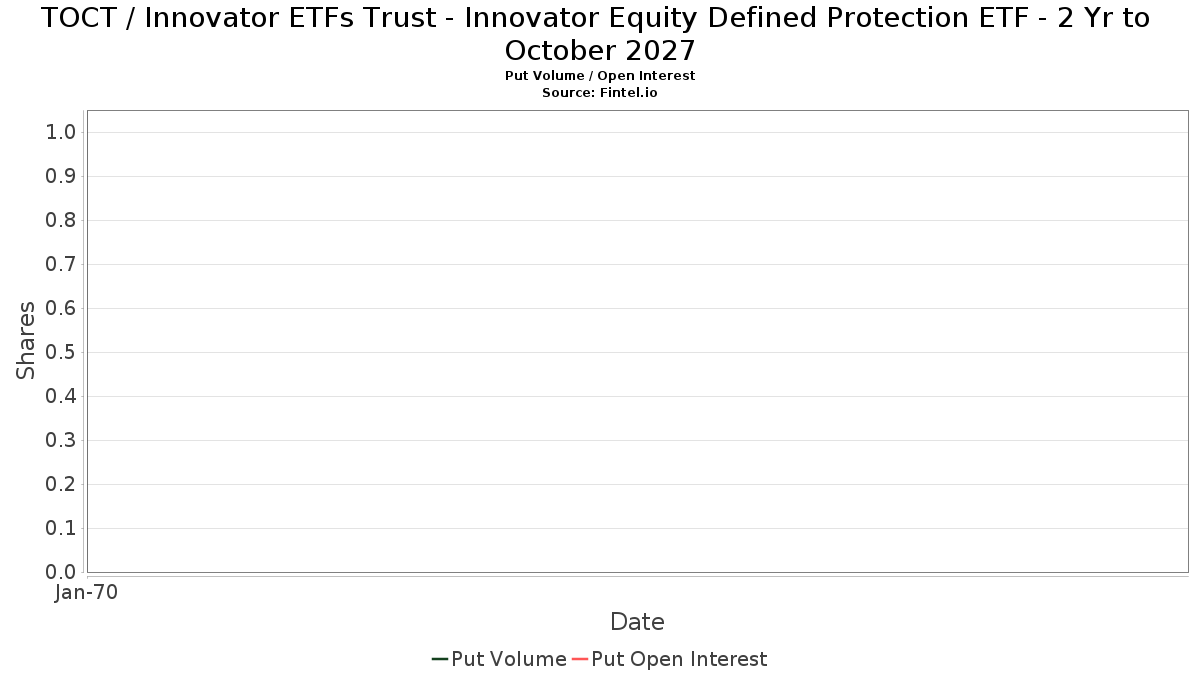 TOCT / Innovator ETFs Trust - Innovator Equity Defined Protection ETF - 2 Yr to October 2027
Put Volume / Open Interest
Source: Fintel.io

Shares
1.0
0.9
0.8
0.7
0.6
0.5
0.4
0.3
0.2
0.1
0.0

Jan-70

Date

Put Volume
Put Open Interest